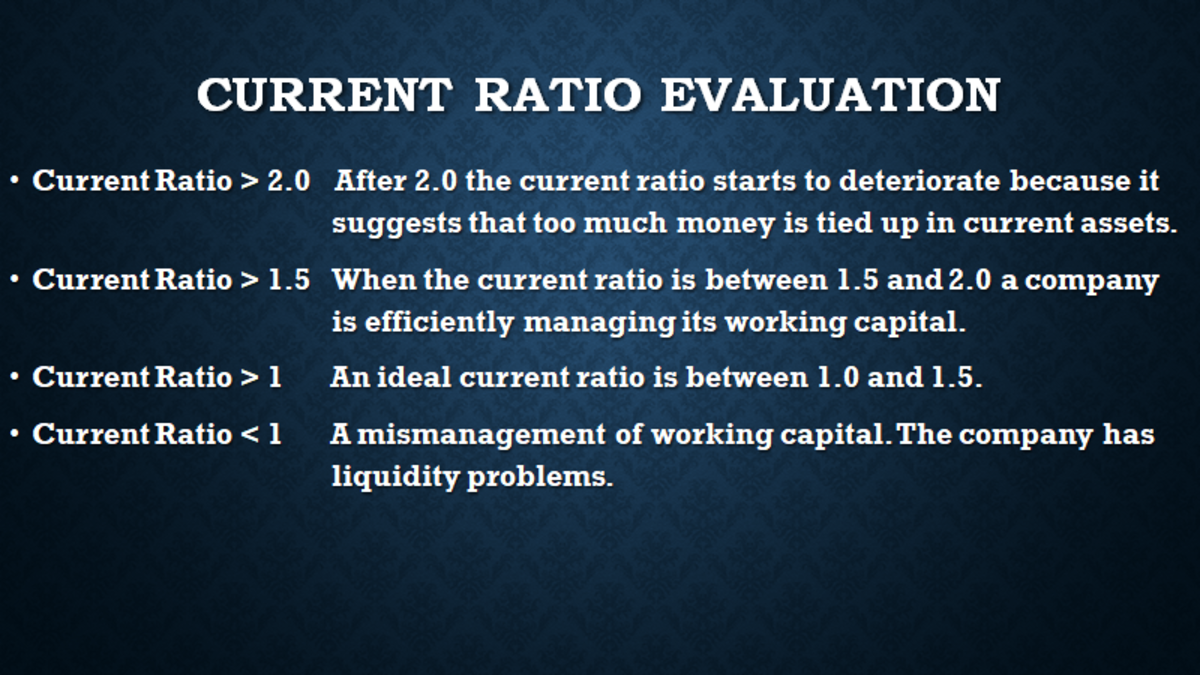 CURRENT RATIO EVALUATION

• Current Ratio > 2.0 After 2.0 the current ratio starts to deteriorate because it suggests that too much money is tied up in current assets.

• Current Ratio > 1.5 When the current ratio is between 1.5 and 2.0 a company is efficiently managing its working capital.

• Current Ratio > 1 An ideal current ratio is between 1.0 and 1.5.

• Current Ratio < 1 A mismanagement of working capital. The company has liquidity problems.